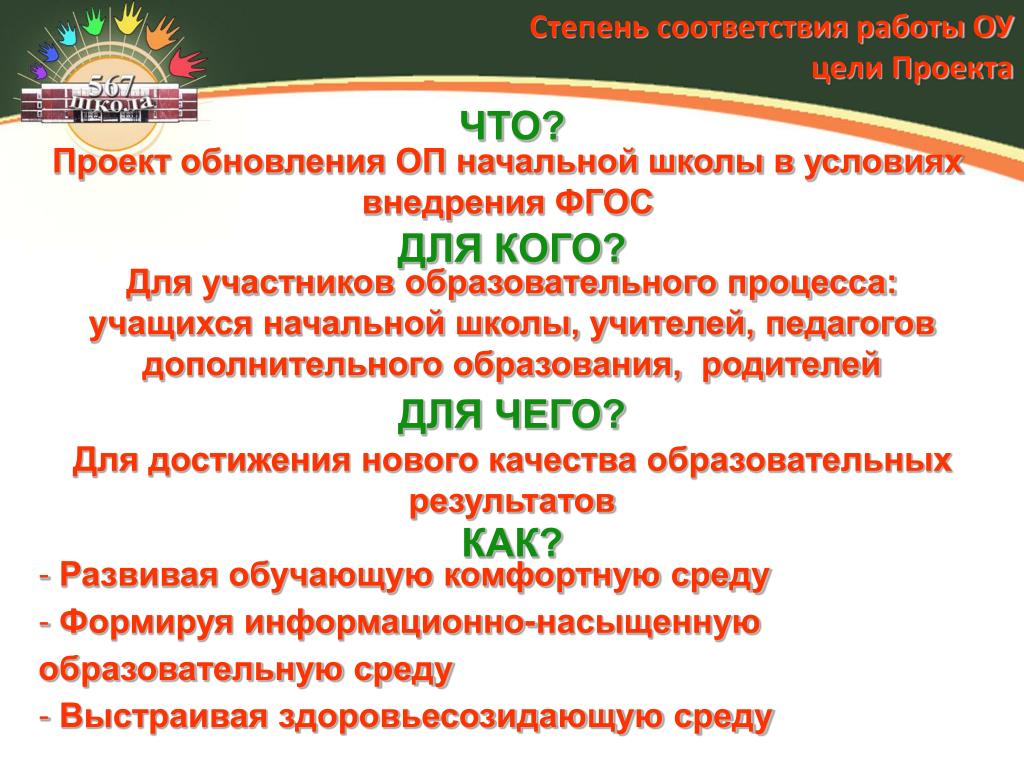 567 школа

Степень соответствия работы ОУ цели Проекта

ЧТО?

Проект обновления ОП начальной школы в условиях внедрения ФГОС

ДЛЯ КОГО?

Для участников образовательного процесса: учащихся начальной школы, учителей, педагогов дополнительного образования, родителей

ДЛЯ ЧЕГО?

Для достижения нового качества образовательных результатов

КАК?

- Развивая обучающую комфортную среду
- Формируя информационно-насыщенную образовательную среду
- Выстраивая здоровьесозидающую среду